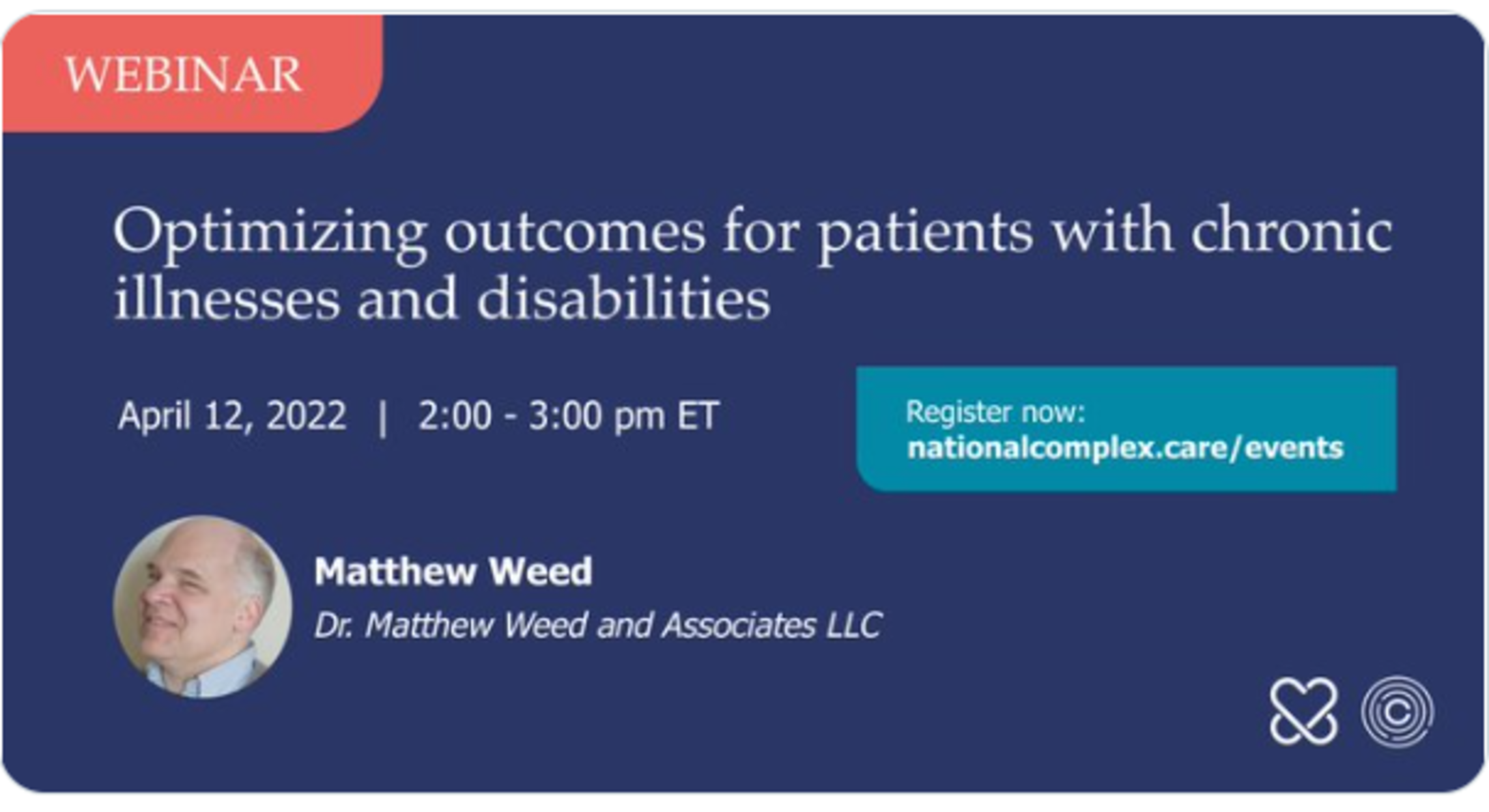 WEBINAR

Optimizing outcomes for patients with chronic illnesses and disabilities

April 12, 2022 | 2:00 - 3:00 pm ET

Register now:
nationalcomplex.care/events

Matthew Weed
Dr. Matthew Weed and Associates LLC